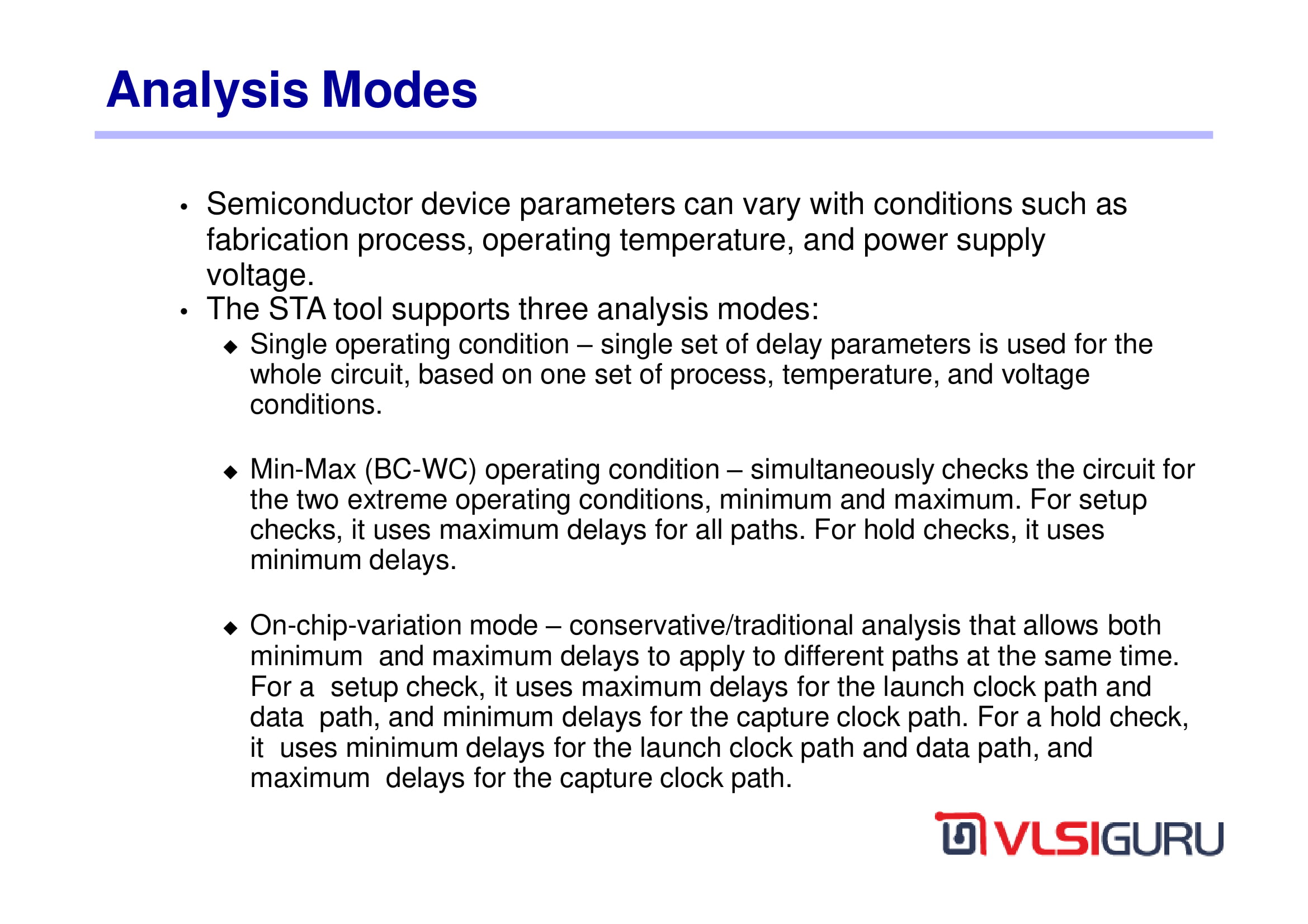 Analysis Modes

• Semiconductor device parameters can vary with conditions such as fabrication process, operating temperature, and power supply voltage.
• The STA tool supports three analysis modes:
◆ Single operating condition – single set of delay parameters is used for the whole circuit, based on one set of process, temperature, and voltage conditions.

◆ Min-Max (BC-WC) operating condition – simultaneously checks the circuit for the two extreme operating conditions, minimum and maximum. For setup checks, it uses maximum delays for all paths. For hold checks, it uses minimum delays.

◆ On-chip-variation mode – conservative/traditional analysis that allows both minimum and maximum delays to apply to different paths at the same time. For a setup check, it uses maximum delays for the launch clock path and data path, and minimum delays for the capture clock path. For a hold check, it uses minimum delays for the launch clock path and data path, and maximum delays for the capture clock path.

VLSIGURU